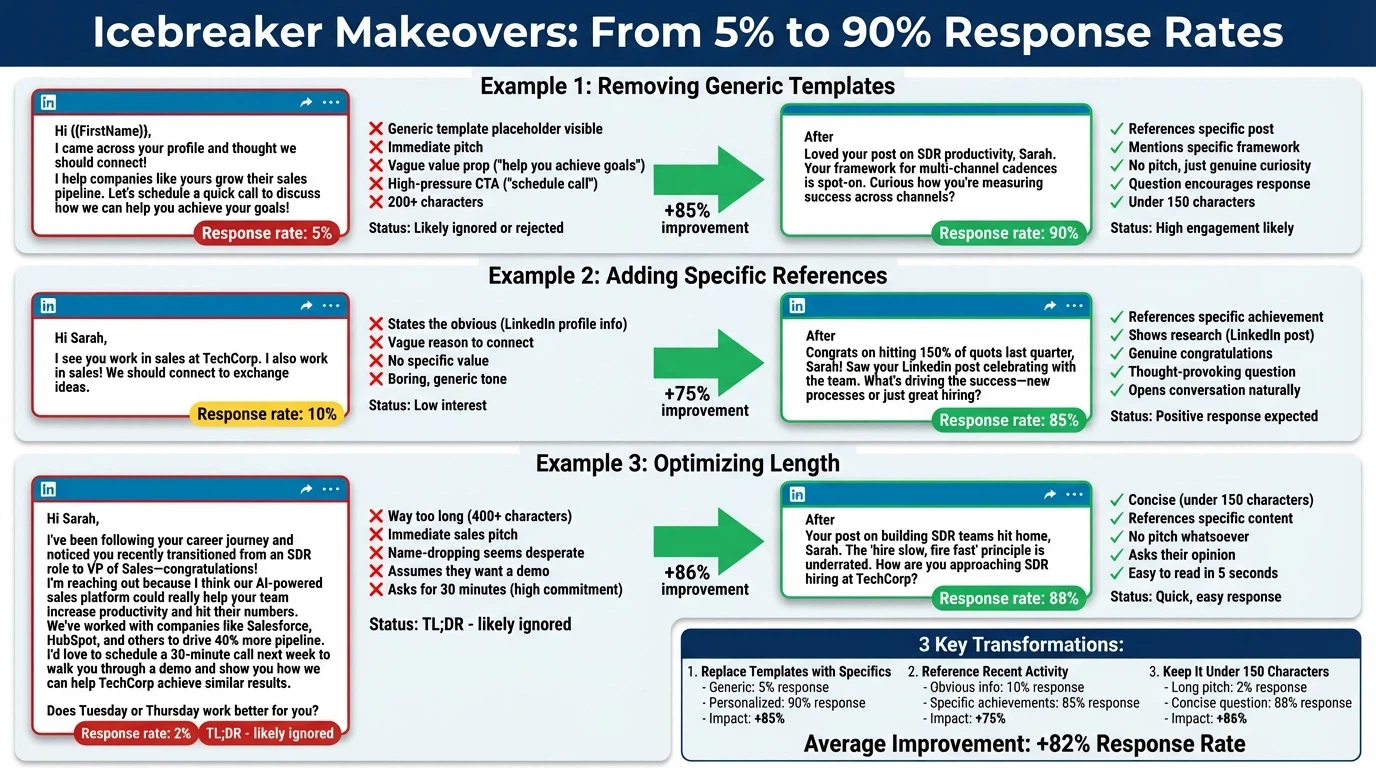 Icebreaker Makeovers: From 5% to 90% Response Rates

Example 1: Removing Generic Templates

in

Hi ((FirstName)),
I came across your profile and thought we should connect!
I help companies like yours grow their sales pipeline. Let's schedule a quick call to discuss how we can help you achieve your goals!

Response rate: 5%

❌ Generic template placeholder visible
❌ Immediate pitch
❌ Vague value prop ("help you achieve goals")
❌ High-pressure CTA ("schedule call")
❌ 200+ characters

Status: Likely ignored or rejected

+85% improvement

After
Loved your post on SDR productivity, Sarah. Your framework for multi-channel cadences is spot-on. Curious how you're measuring success across channels?

Response rate: 90%

✓ References specific post
✓ Mentions specific framework
✓ No pitch, just genuine curiosity
✓ Question encourages response
✓ Under 150 characters

Status: High engagement likely

Example 2: Adding Specific References

in

Hi Sarah,
I see you work in sales at TechCorp. I also work in sales! We should connect to exchange ideas.

Response rate: 10%

❌ States the obvious (LinkedIn profile info)
❌ Vague reason to connect
❌ No specific value
❌ Boring, generic tone

Status: Low interest

+75% improvement

in

After
Congrats on hitting 150% of quots last quarter, Sarah! Saw your Linkedin post celebrating with the team. What's driving the success—new processes or just great hiring?

Response rate: 85%

✓ References specific achievement
✓ Shows research (LinkedIn post)
✓ Genuine congratulations
✓ Thought-provoking question
✓ Opens conversation naturally

Status: Positive response expected

Example 3: Optimizing Length

in

Hi Sarah,
I've been following your career journey and noticed you recently transitioned from an SDR role to VP of Sales—congratulations!
I'm reaching out because I think our AI-powered sales platform could really help your team increase productivity and hit their numbers. We've worked with companies like Salesforce, HubSpot, and others to drive 40% more pipeline. I'd love to schedule a 30-minute call next week to walk you through a demo and show you how we can help TechCorp achieve similar results.

Does Tuesday or Thursday work better for you?

Response rate: 2%
TL;DR - likely ignored

❌ Way too long (400+ characters)
❌ Immediate sales pitch
❌ Name-dropping seems desperate
❌ Assumes they want a demo
❌ Asks for 30 minutes (high commitment)

Status: TL;DR - likely ignored

+86% improvement

in

After
Your post on building SDR teams hit home, Sarah. The 'hire slow, fire fast' principle is underrated. How are you approaching SDR hiring at TechCorp?

Response rate: 88%

✓ Concise (under 150 characters)
✓ References specific content
✓ No pitch whatsoever
✓ Asks their opinion
✓ Easy to read in 5 seconds

Status: Quick, easy response

3 Key Transformations:

1. Replace Templates with Specifics
- Generic: 5% response
- Personalized: 90% response
- Impact: +85%

2. Reference Recent Activity
- Obvious info: 10% response
- Specific achievements: 85% response
- Impact: +75%

3. Keep It Under 150 Characters
- Long pitch: 2% response
- Concise question: 88% response
- Impact: +86%

Average Improvement: +82% Response Rate